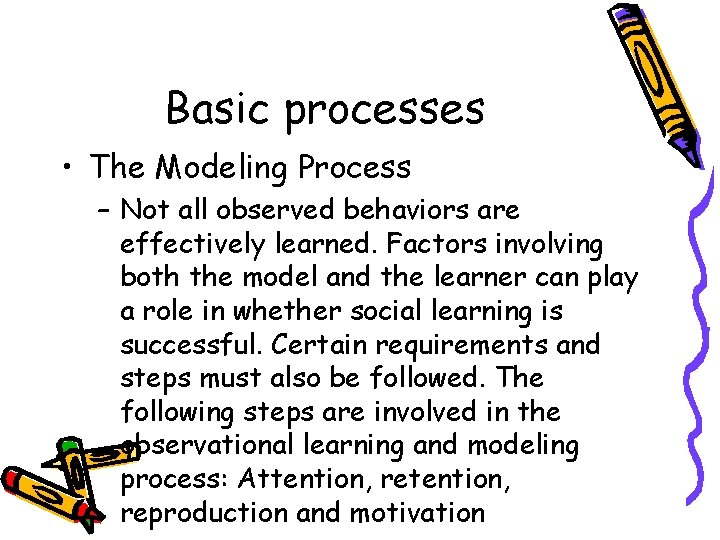 Basic processes

• The Modeling Process

– Not all observed behaviors are effectively learned. Factors involving both the model and the learner can play a role in whether social learning is successful. Certain requirements and steps must also be followed. The following steps are involved in the observational learning and modeling process: Attention, retention, reproduction and motivation